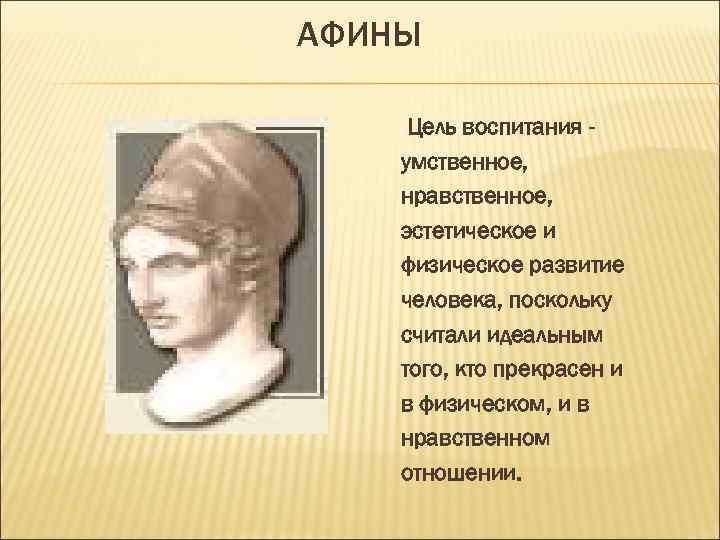 АФИНЫ

Цель воспитания - умственное, нравственное, эстетическое и физическое развитие человека, поскольку считали идеальным того, кто прекрасен и в физическом, и в нравственном отношении.